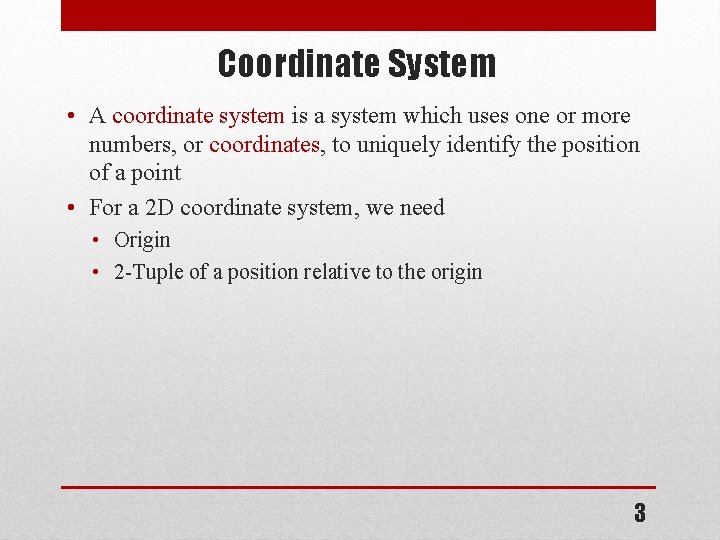 Coordinate System

• A coordinate system is a system which uses one or more numbers, or coordinates, to uniquely identify the position of a point

• For a 2D coordinate system, we need
  • Origin
  • 2-Tuple of a position relative to the origin

3